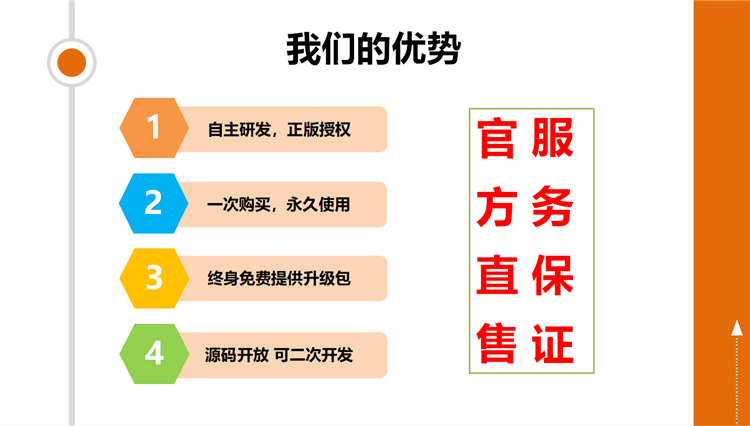 我们的优势

1 自主研发，正版授权

2 一次购买，永久使用

3 终身免费提供升级包

4 源码开放 可二次开发

官方直售

服务保证